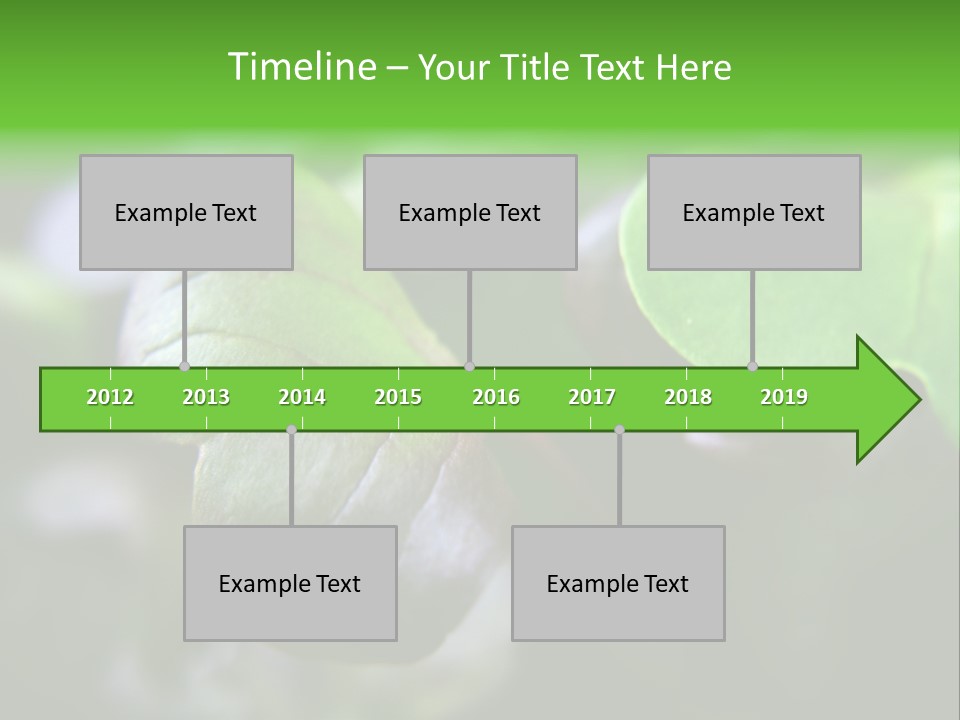 Timeline – Your Title Text Here

Example Text

Example Text

Example Text

2012 2013 2014 2015 2016 2017 2018 2019

Example Text

Example Text